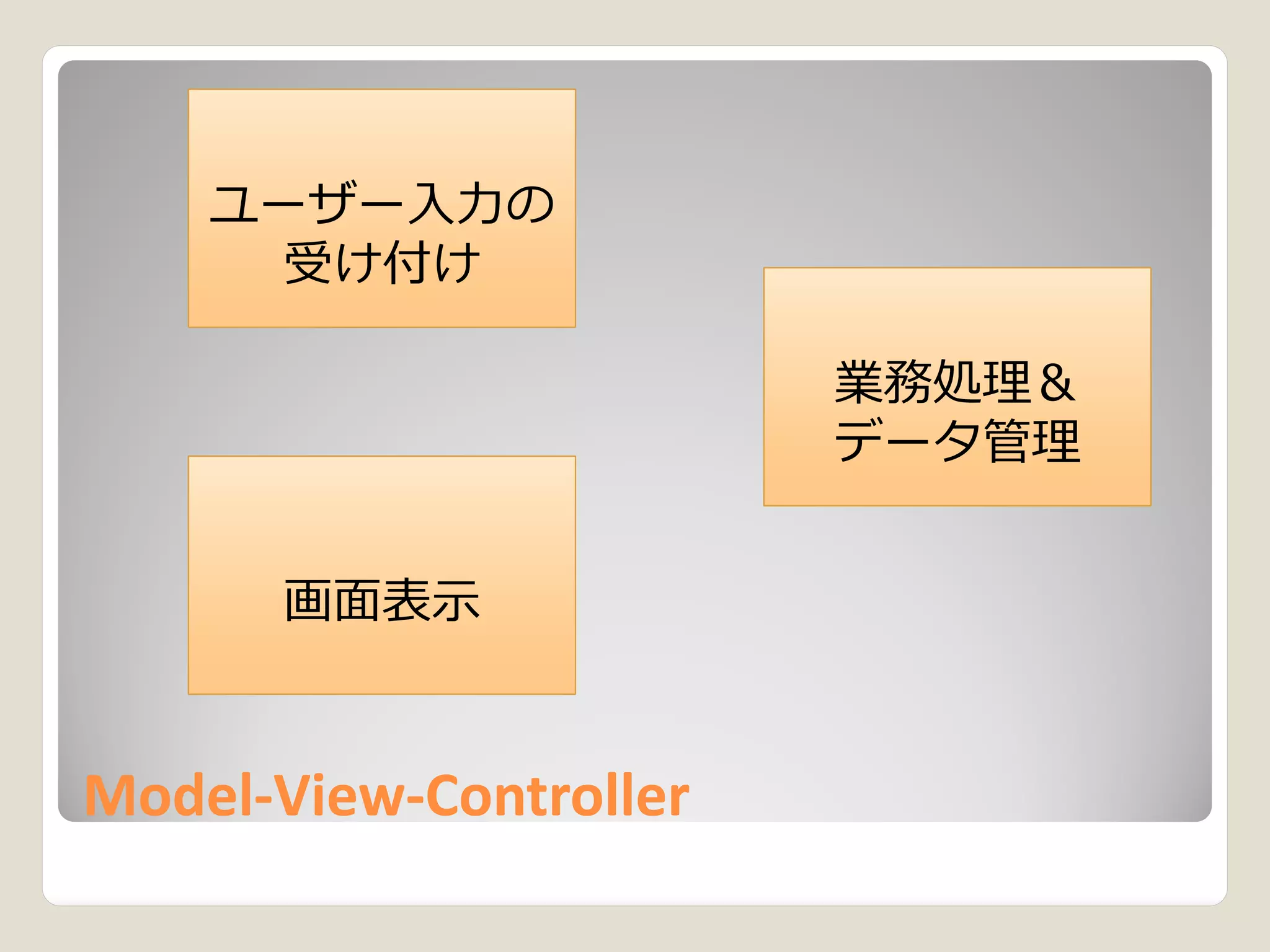 ユーザー入力の受け付け

業務処理＆データ管理

画面表示

Model-View-Controller